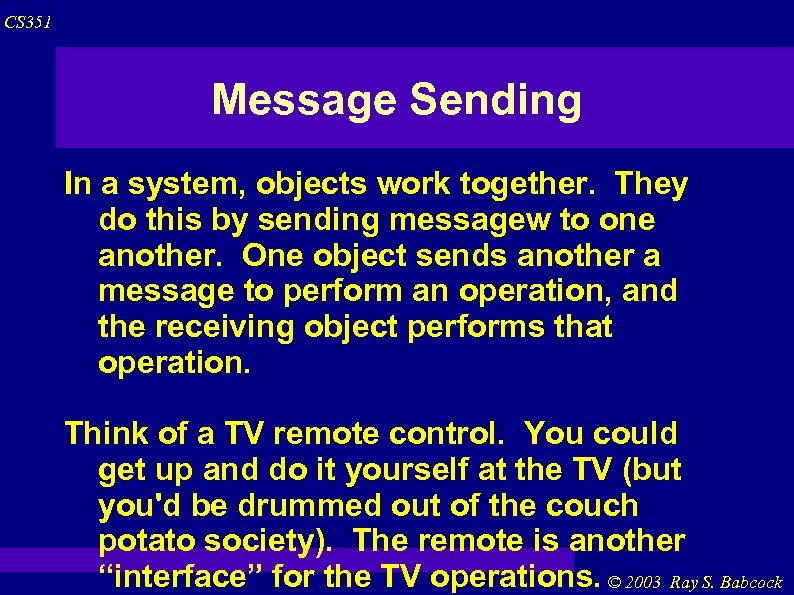 CS351

Message Sending

In a system, objects work together. They do this by sending messagew to one another. One object sends another a message to perform an operation, and the receiving object performs that operation.

Think of a TV remote control. You could get up and do it yourself at the TV (but you'd be drummed out of the couch potato society). The remote is another “interface” for the TV operations.

© 2003 Ray S. Babcock